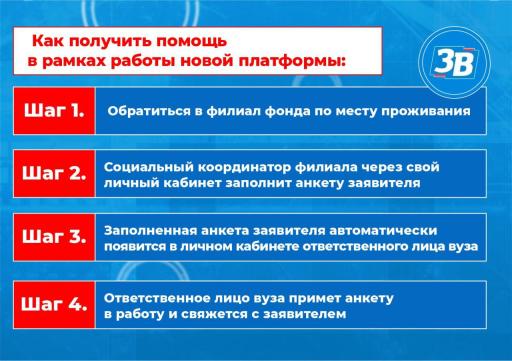 Как получить помощь в рамках работы новой платформы:

ЗВ

Шаг 1. Обратиться в филиал фонда по месту проживания

Шаг 2. Социальный координатор филиала через свой личный кабинет заполнит анкету заявителя

Шаг 3. Заполненная анкета заявителя автоматически появится в личном кабинете ответственного лица вуза

Шаг 4. Ответственное лицо вуза примет анкету в работу и свяжется с заявителем